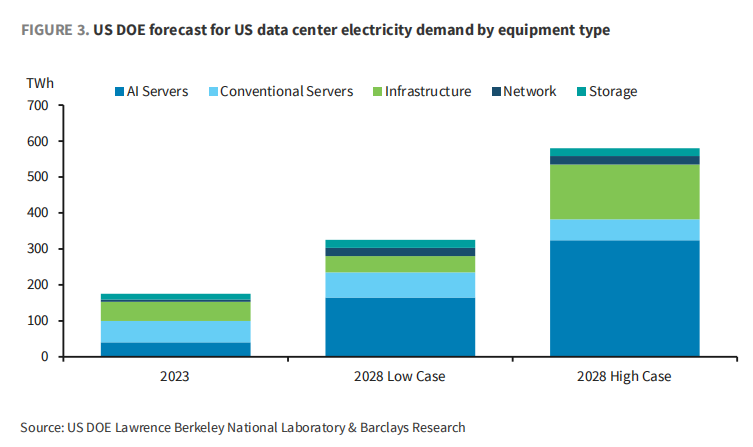 FIGURE 3. US DOE forecast for US data center electricity demand by equipment type

TWh

AI Servers Conventional Servers Infrastructure Network Storage

700
600
500
400
300
200
100
0

2023
2028 Low Case
2028 High Case

Source: US DOE Lawrence Berkeley National Laboratory & Barclays Research